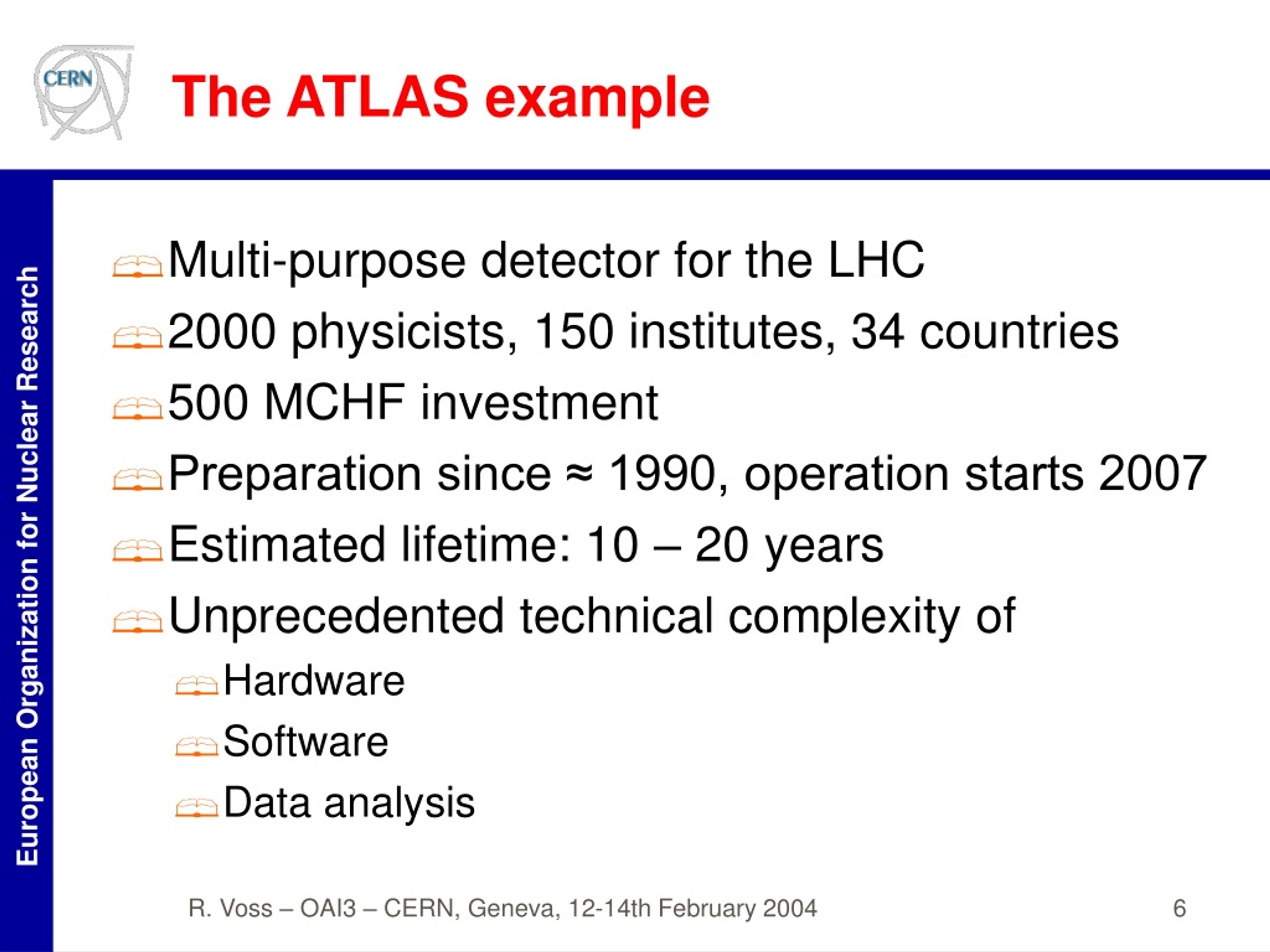 CERN

The ATLAS example

European Organization for Nuclear Research

Multi-purpose detector for the LHC

2000 physicists, 150 institutes, 34 countries

500 MCHF investment

Preparation since ≈ 1990, operation starts 2007

Estimated lifetime: 10 – 20 years

Unprecedented technical complexity of

Hardware

Software

Data analysis

R. Voss – OAI3 – CERN, Geneva, 12-14th February 2004

6